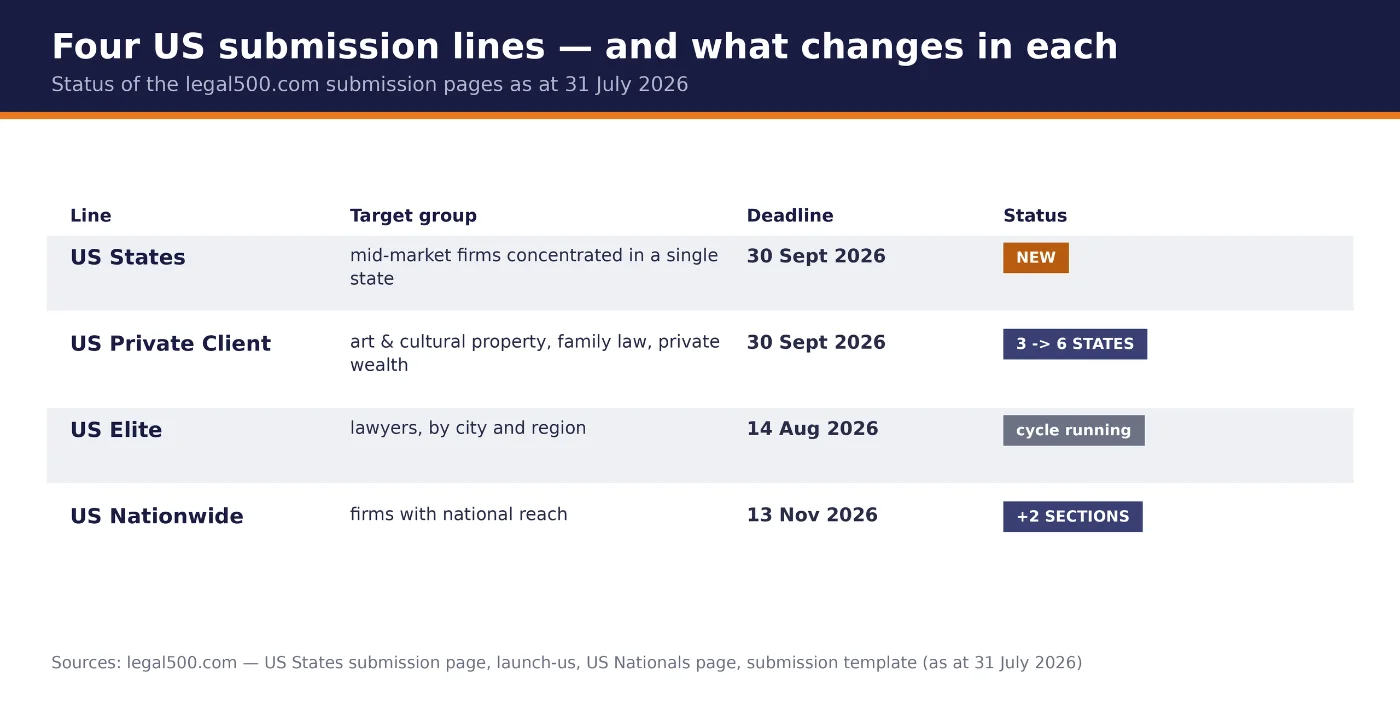 Four US submission lines — and what changes in each

Status of the legal500.com submission pages as at 31 July 2026

| Line | Target group | Deadline | Status |
|---|---|---|---|
| US States | mid-market firms concentrated in a single state | 30 Sept 2026 | NEW |
| US Private Client | art & cultural property, family law, private wealth | 30 Sept 2026 | 3 -> 6 STATES |
| US Elite | lawyers, by city and region | 14 Aug 2026 | cycle running |
| US Nationwide | firms with national reach | 13 Nov 2026 | +2 SECTIONS |

Sources: legal500.com — US States submission page, launch-us, US Nationals page, submission template (as at 31 July 2026)